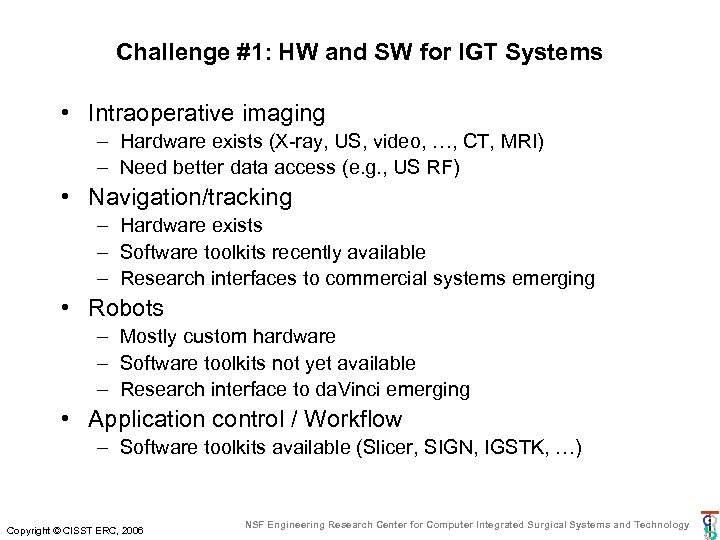 Challenge #1: HW and SW for IGT Systems

• Intraoperative imaging
– Hardware exists (X-ray, US, video, …, CT, MRI)
– Need better data access (e.g., US RF)
• Navigation/tracking
– Hardware exists
– Software toolkits recently available
– Research interfaces to commercial systems emerging
• Robots
– Mostly custom hardware
– Software toolkits not yet available
– Research interface to daVinci emerging
• Application control / Workflow
– Software toolkits available (Slicer, SIGN, IGSTK, …)

Copyright © CISST ERC, 2006

NSF Engineering Research Center for Computer Integrated Surgical Systems and Technology